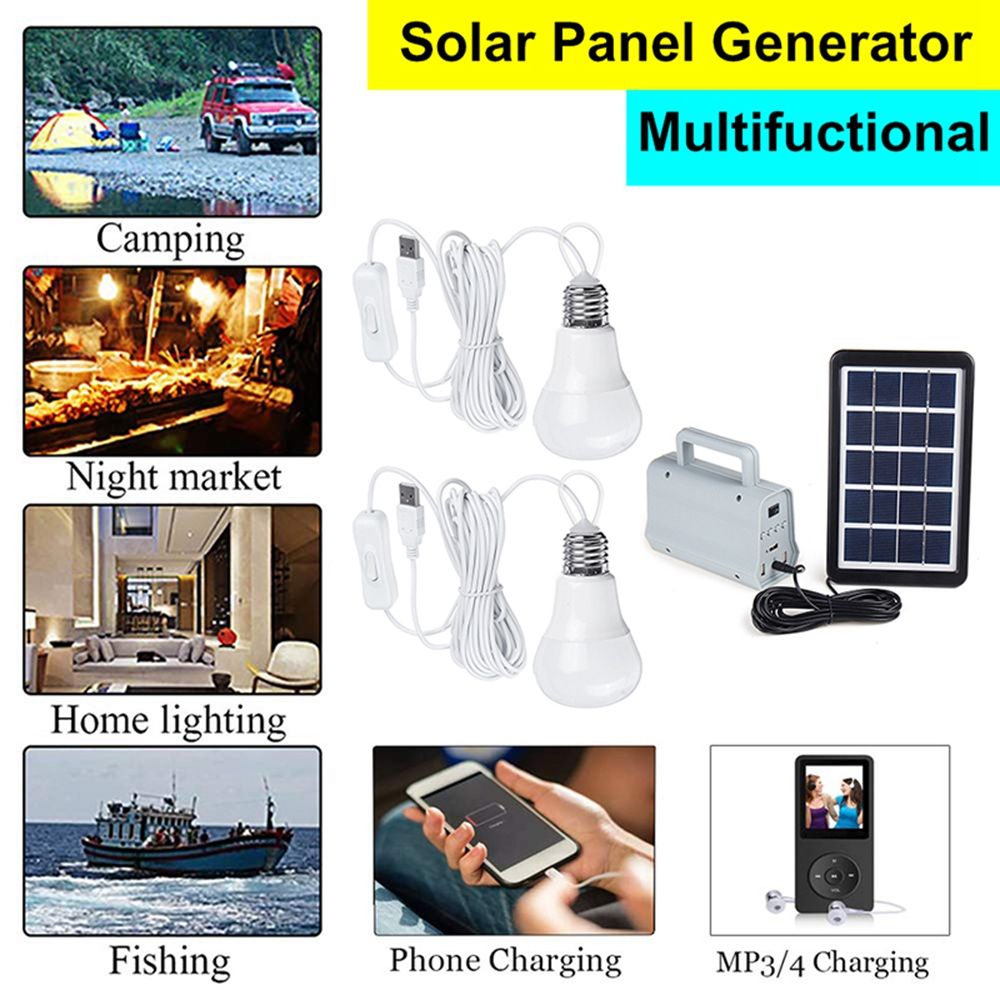 Solar Panel Generator

Multifuctional

Camping

Night market

Home lighting

Fishing

Phone Charging

MP3/4 Charging